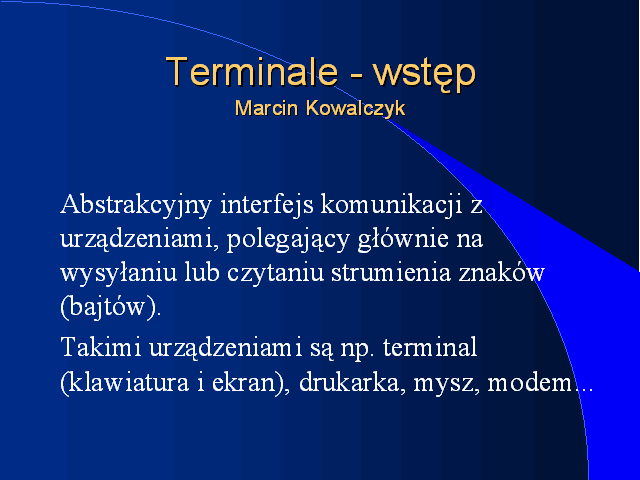 Terminale - wstęp
Marcin Kowalczyk

Abstrakcyjny interfejs komunikacji z urządzeniami, polegający głównie na wysyłaniu lub czytaniu strumienia znaków (bajtów).

Takimi urządzeniami są np. terminal (klawiatura i ekran), drukarka, mysz, modem...